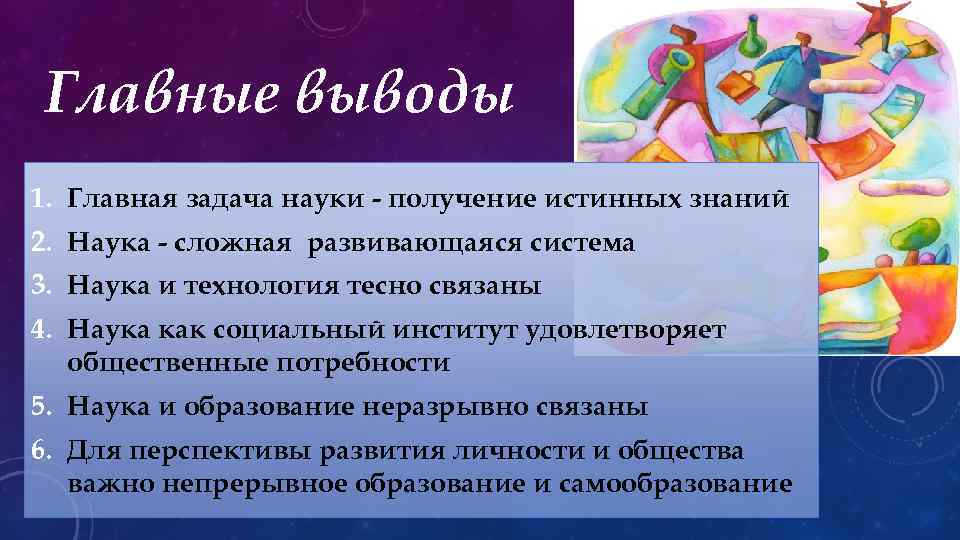 Главные выводы

1. Главная задача науки - получение истинных знаний
2. Наука - сложная развивающаяся система
3. Наука и технология тесно связаны
4. Наука как социальный институт удовлетворяет общественные потребности
5. Наука и образование неразрывно связаны
6. Для перспективы развития личности и общества важно непрерывное образование и самообразование